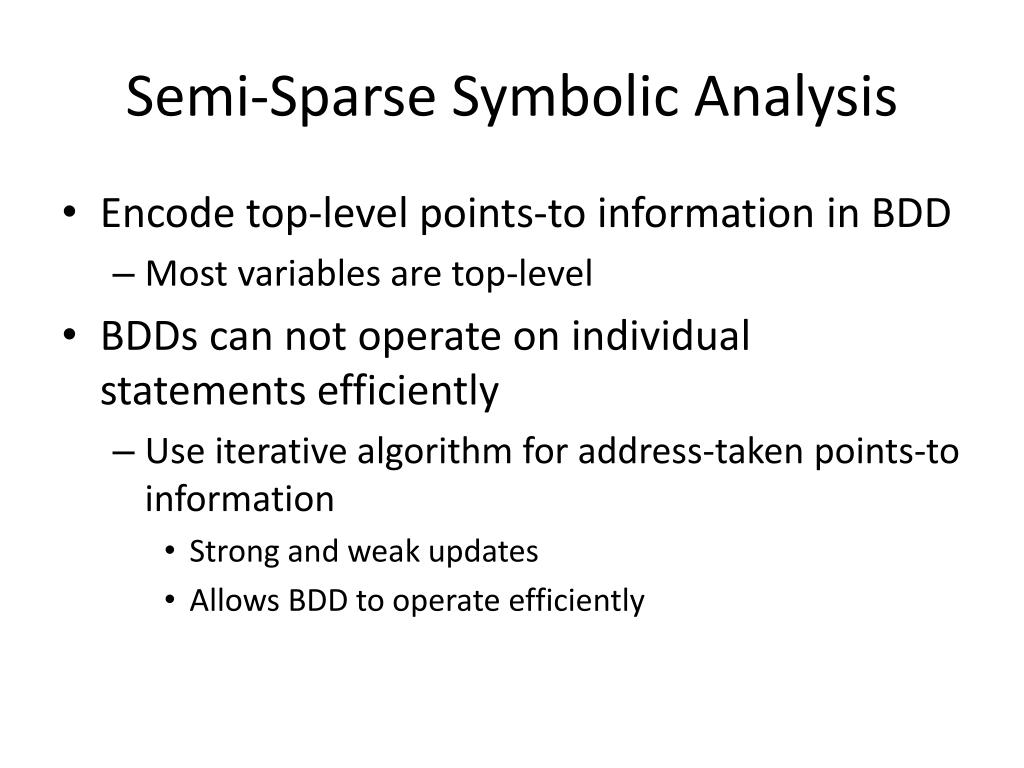 Semi-Sparse Symbolic Analysis

• Encode top-level points-to information in BDD
– Most variables are top-level
• BDDs can not operate on individual statements efficiently
– Use iterative algorithm for address-taken points-to information
• Strong and weak updates
• Allows BDD to operate efficiently